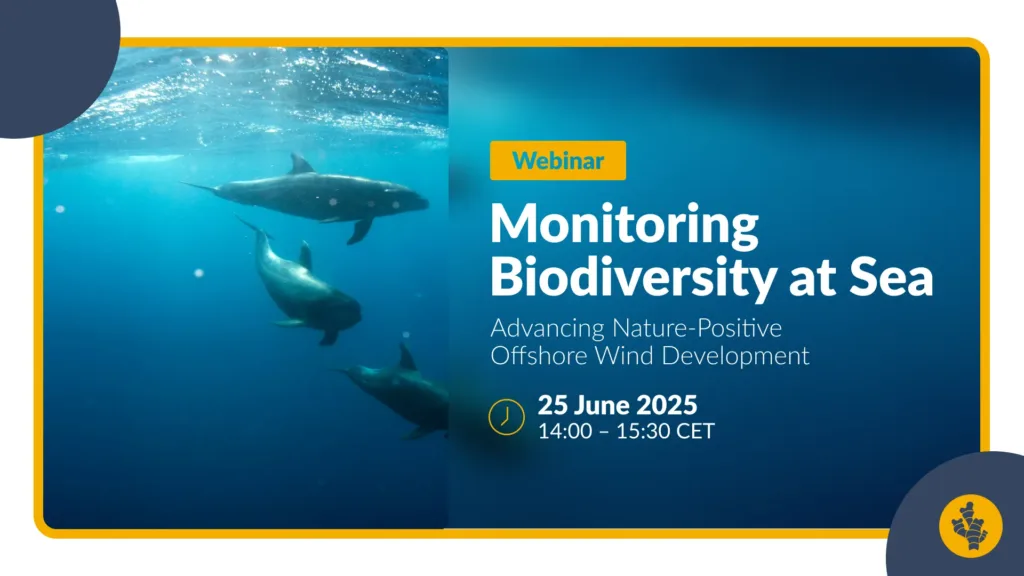 Webinar

Monitoring Biodiversity at Sea

Advancing Nature-Positive Offshore Wind Development

25 June 2025
14:00 – 15:30 CET